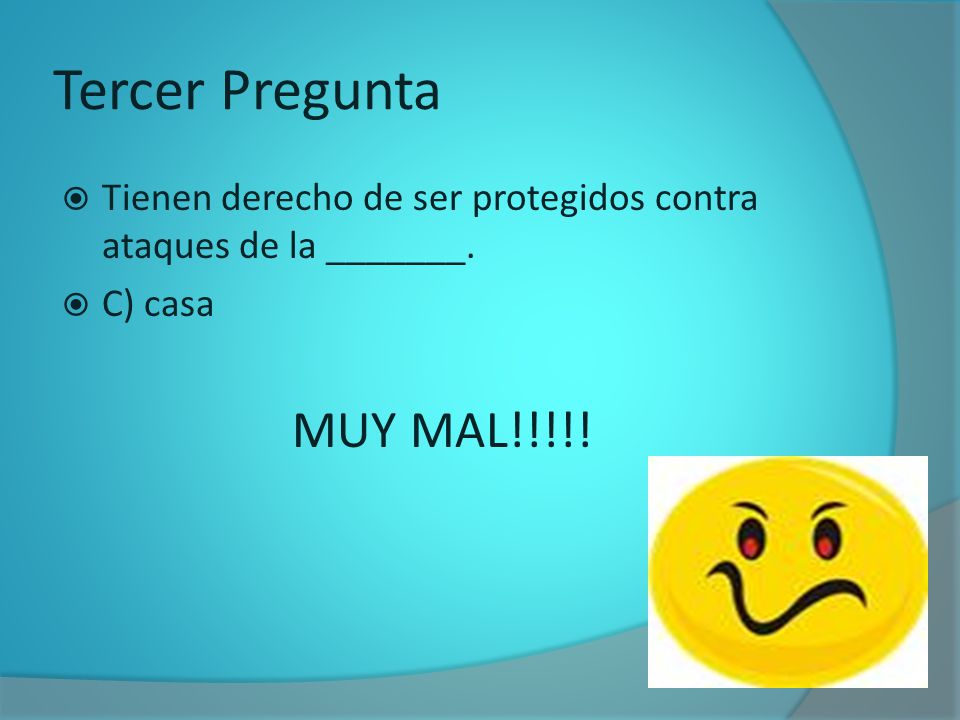 Tercer Pregunta

Tienen derecho de ser protegidos contra ataques de la _______.

C) casa

MUY MAL!!!!!